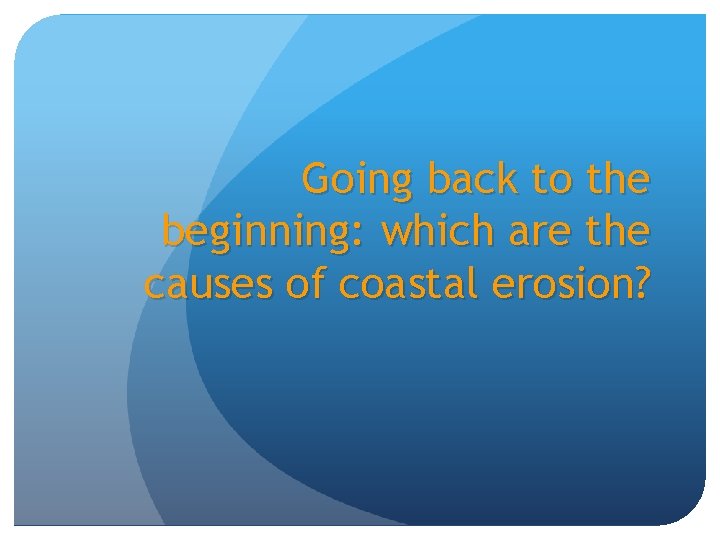 Going back to the beginning: which are the causes of coastal erosion?